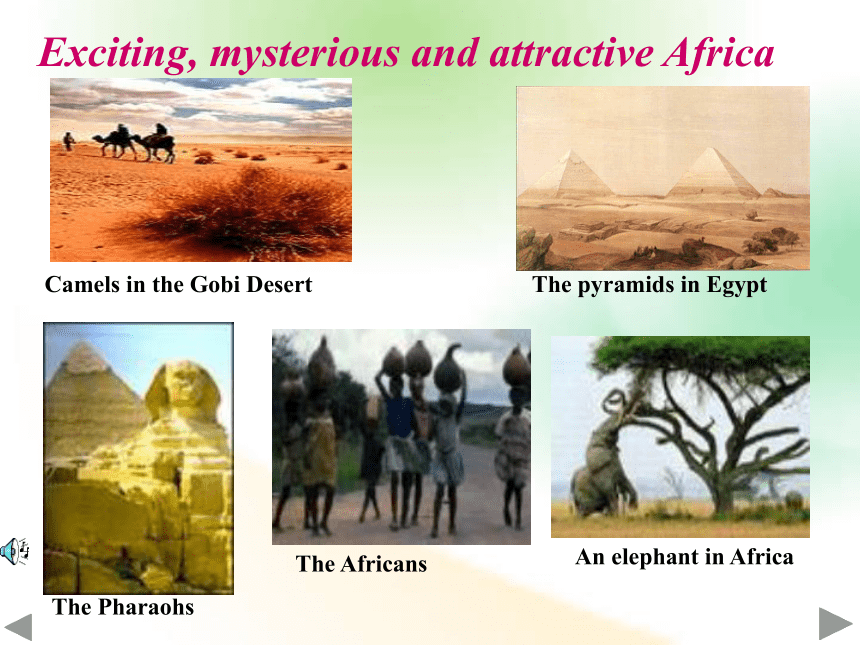 Exciting, mysterious and attractive Africa

Camels in the Gobi Desert

The pyramids in Egypt

The Pharaohs

The Africans

An elephant in Africa